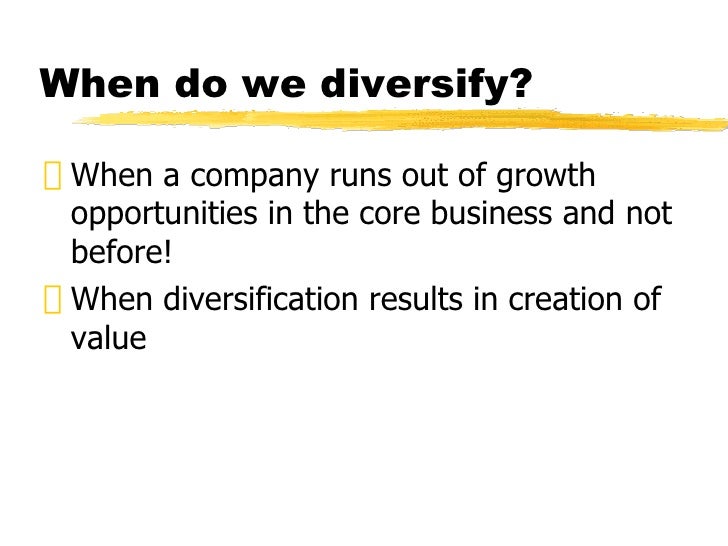 When do we diversify?

When a company runs out of growth opportunities in the core business and not before!

When diversification results in creation of value